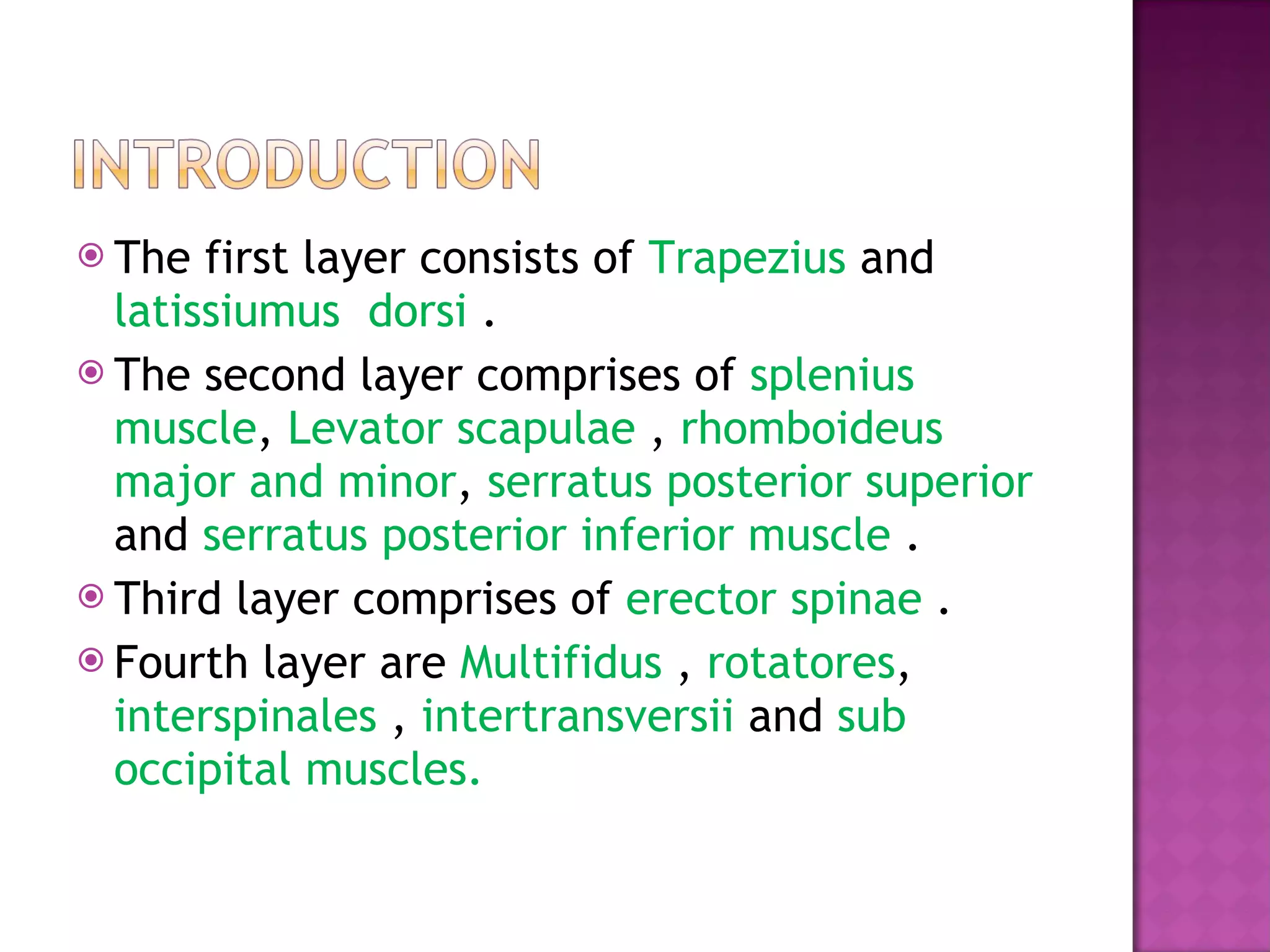 INTRODUCTION

The first layer consists of Trapezius and latissiumus dorsi .

The second layer comprises of splenius muscle, Levator scapulae , rhomboideus major and minor, serratus posterior superior and serratus posterior inferior muscle .

Third layer comprises of erector spinae .

Fourth layer are Multifidus , rotatores, interspinales , intertransversii and sub occipital muscles.